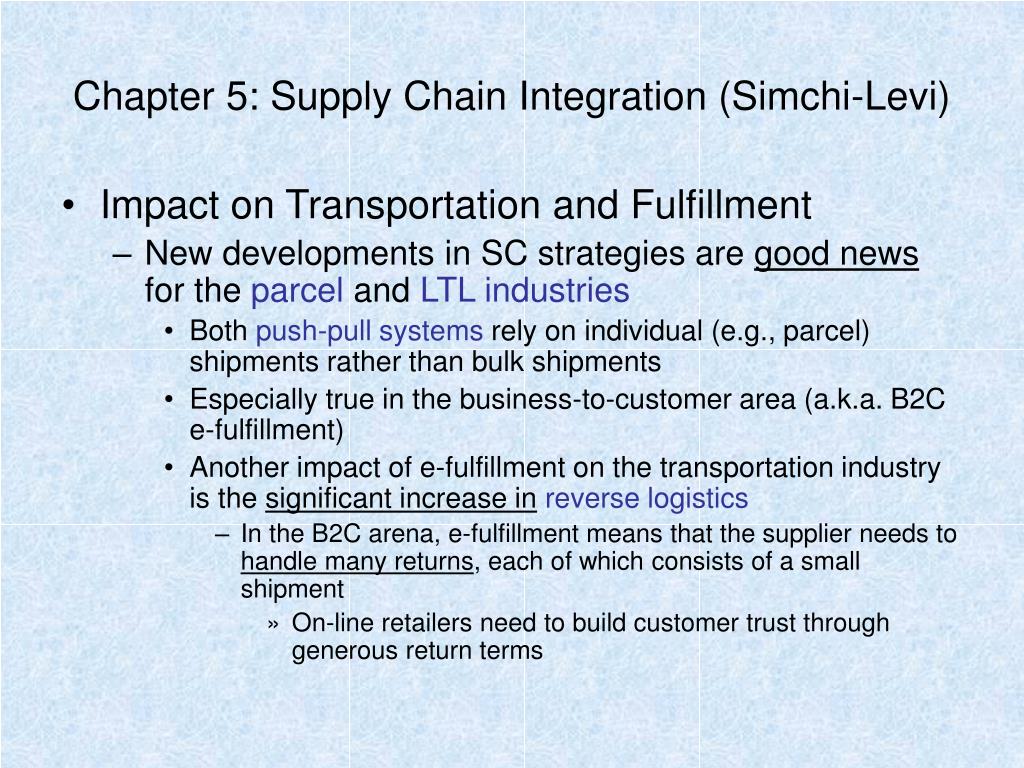 Chapter 5: Supply Chain Integration (Simchi-Levi)

• Impact on Transportation and Fulfillment
– New developments in SC strategies are good news for the parcel and LTL industries
• Both push-pull systems rely on individual (e.g., parcel) shipments rather than bulk shipments
• Especially true in the business-to-customer area (a.k.a. B2C e-fulfillment)
• Another impact of e-fulfillment on the transportation industry is the significant increase in reverse logistics
– In the B2C arena, e-fulfillment means that the supplier needs to handle many returns, each of which consists of a small shipment
» On-line retailers need to build customer trust through generous return terms